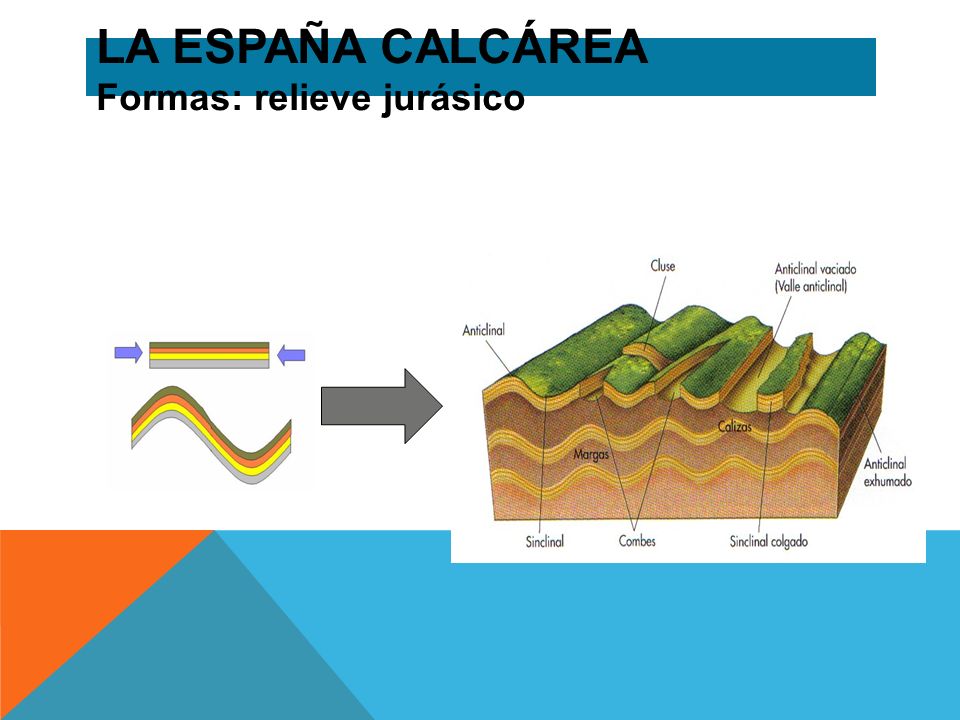 LA ESPAÑA CALCÁREA
Formas: relieve jurásico

Cluse
Anticlinal vaciado (Valle anticlinal)
Anticlinal
Calizas
Margas
Anticlinal exhumado
Sinclinal
Combes
Sinclinal colgado